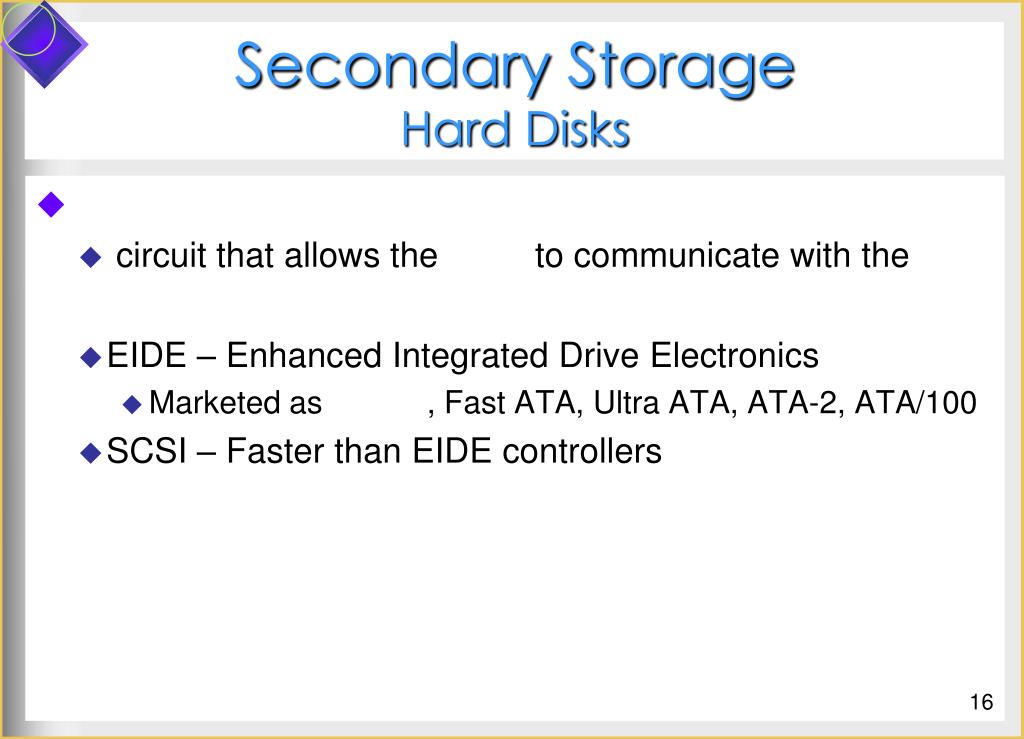 Secondary Storage
Hard Disks

circuit that allows the to communicate with the

EIDE – Enhanced Integrated Drive Electronics

Marketed as , Fast ATA, Ultra ATA, ATA-2, ATA/100

SCSI – Faster than EIDE controllers

16